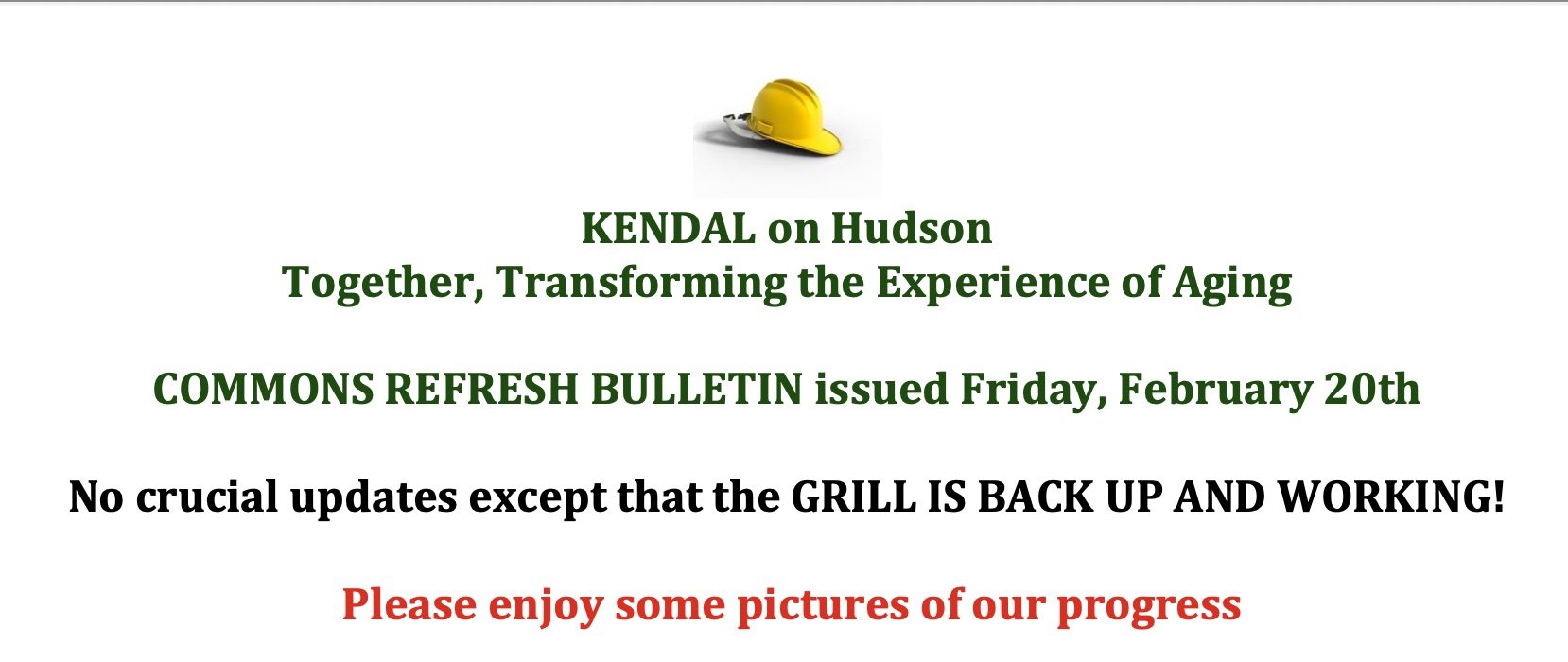 KENDAL on Hudson
Together, Transforming the Experience of Aging

COMMONS REFRESH BULLETIN issued Friday, February 20th

No crucial updates except that the GRILL IS BACK UP AND WORKING!

Please enjoy some pictures of our progress